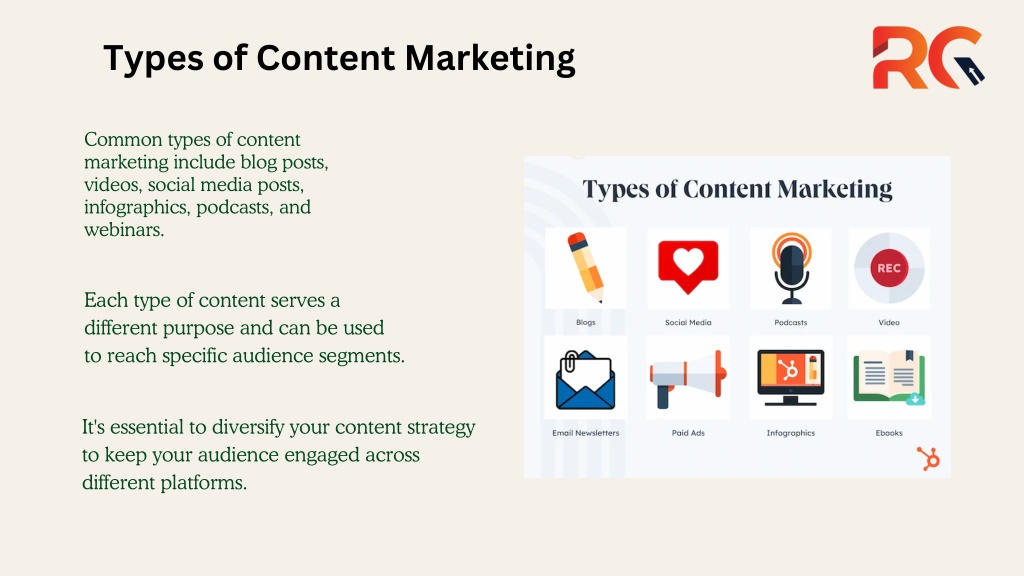 Types of Content Marketing

RG

Common types of content marketing include blog posts, videos, social media posts, infographics, podcasts, and webinars.

Each type of content serves a different purpose and can be used to reach specific audience segments.

It's essential to diversify your content strategy to keep your audience engaged across different platforms.

Types of Content Marketing

REC

Blogs

Social Media

Podcasts

Video

Email Newsletters

Paid Ads

Infographics

Ebooks